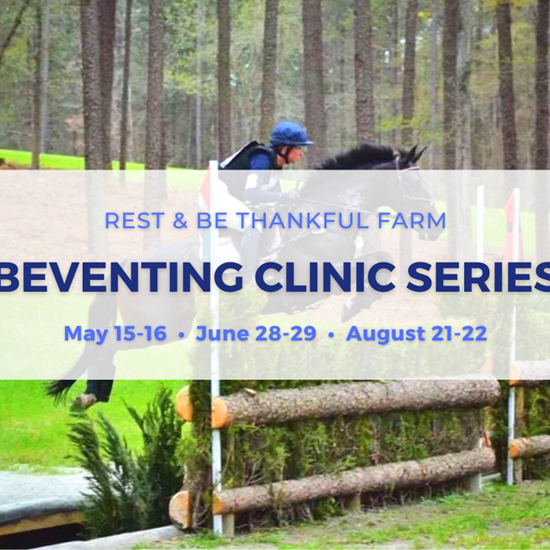 REST & BE THANKFUL FARM

BEVENTING CLINIC SERIES

May 15-16 • June 28-29 • August 21-22